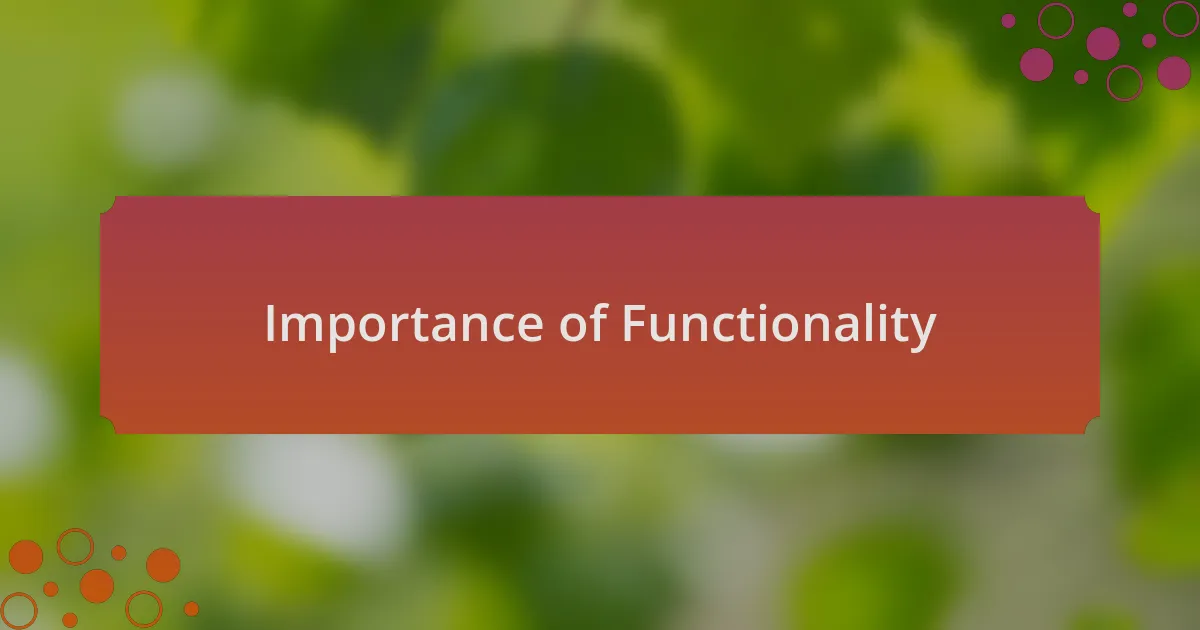 Importance of Functionality